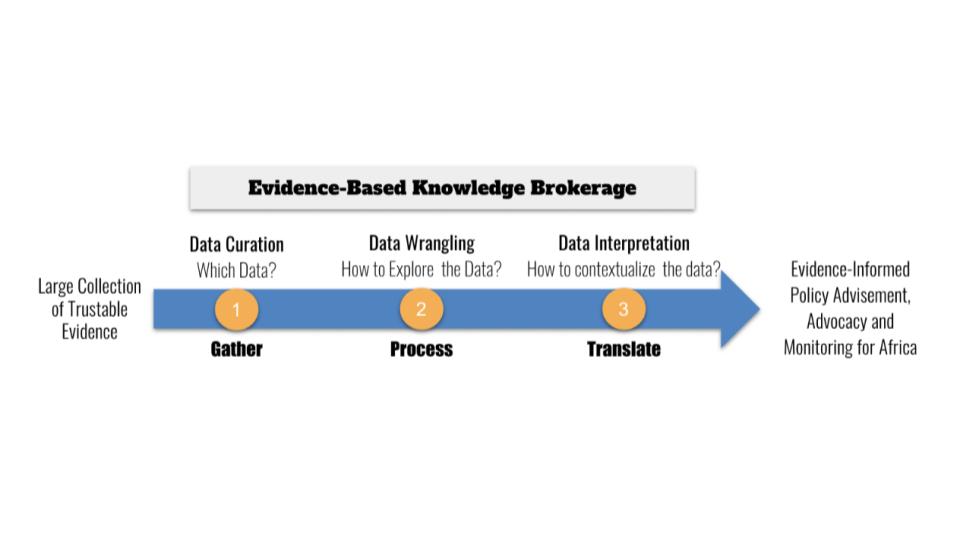 Evidence-Based Knowledge Brokerage

Large Collection of Trustable Evidence

Data Curation
Which Data?
1
Gather

Data Wrangling
How to Explore the Data?
2
Process

Data Interpretation
How to contextualize the data?
3
Translate

Evidence-Informed Policy Advisement, Advocacy and Monitoring for Africa